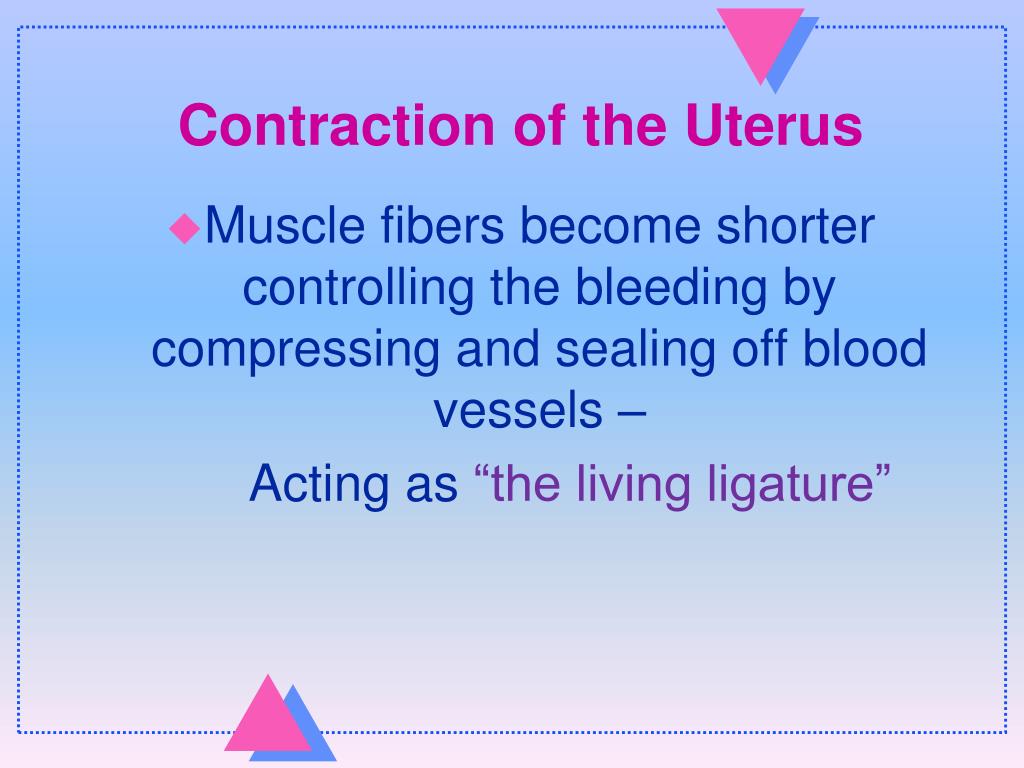 Contraction of the Uterus

Muscle fibers become shorter controlling the bleeding by compressing and sealing off blood vessels –

Acting as “the living ligature”